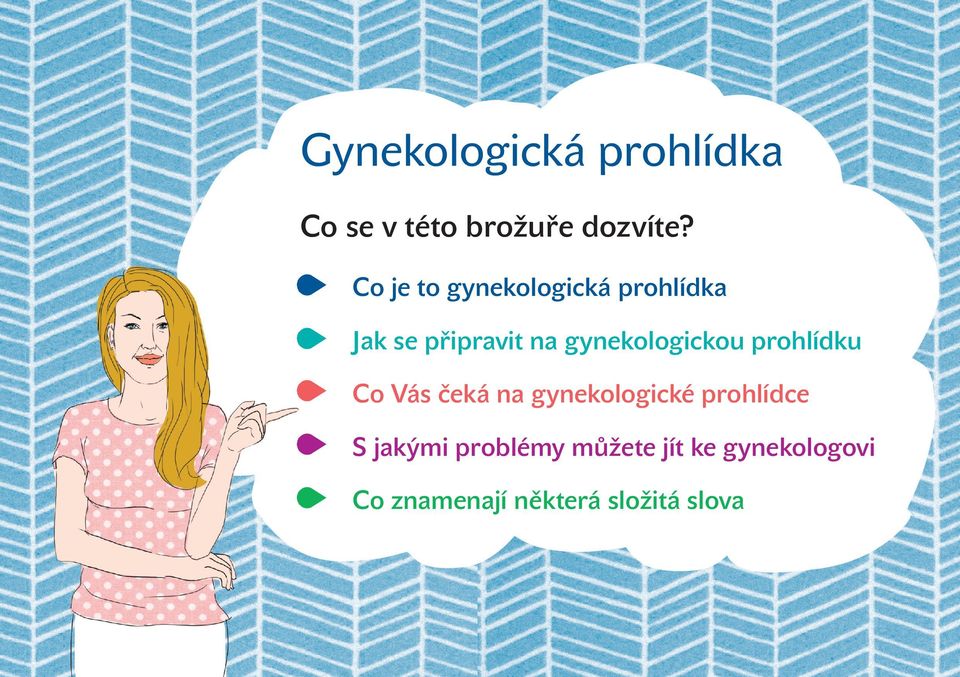 Gynekologická prohlídka

Co se v této brožuře dozvíte?

Co je to gynekologická prohlídka

Jak se připravit na gynekologickou prohlídku

Co Vás čeká na gynekologické prohlídce

S jakými problémy můžete jít ke gynekologovi

Co znamenají některá složitá slova